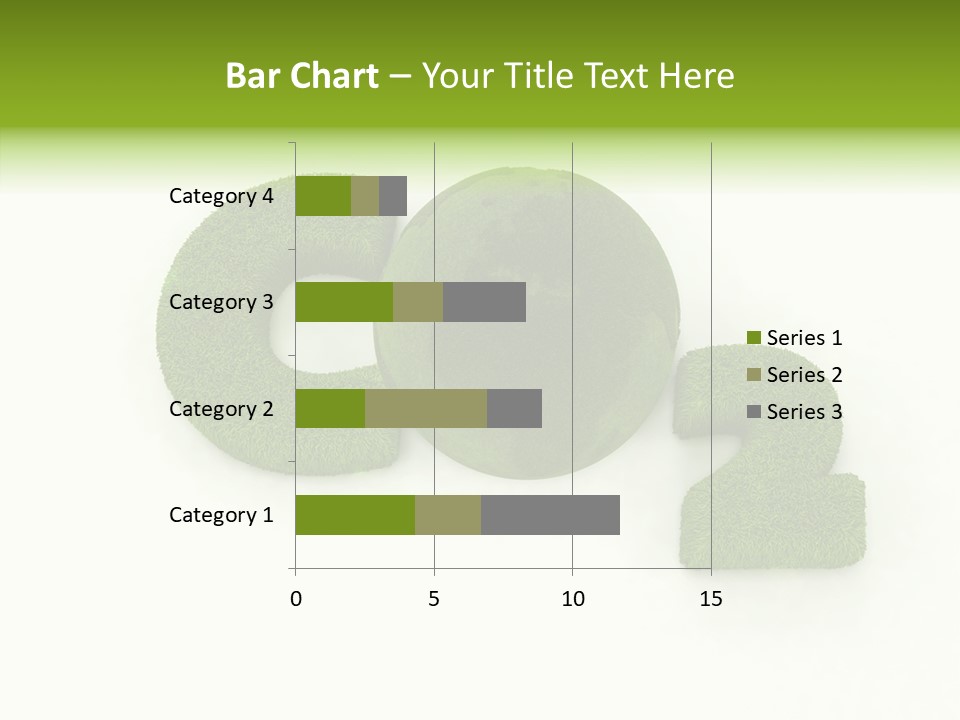 Bar Chart – Your Title Text Here

Category 4
Category 3
Category 2
Category 1

0
5
10
15

Series 1
Series 2
Series 3